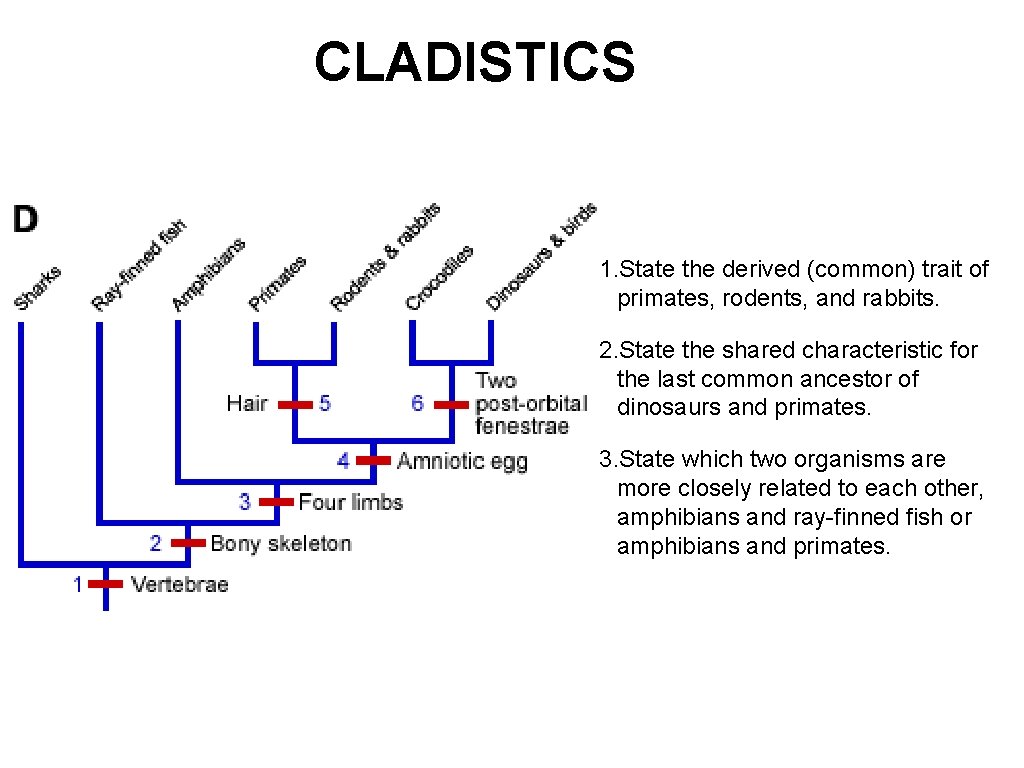 CLADISTICS

D

Sharks
Ray-finned fish
Amphibians
Primates
Rodents & rabbits
Crocodiles
Dinosaurs & birds

Hair 5
6 Two post-orbital fenestrae
4 Amniotic egg
3 Four limbs
2 Bony skeleton
1 Vertebrae

1. State the derived (common) trait of primates, rodents, and rabbits.

2. State the shared characteristic for the last common ancestor of dinosaurs and primates.

3. State which two organisms are more closely related to each other, amphibians and ray-finned fish or amphibians and primates.